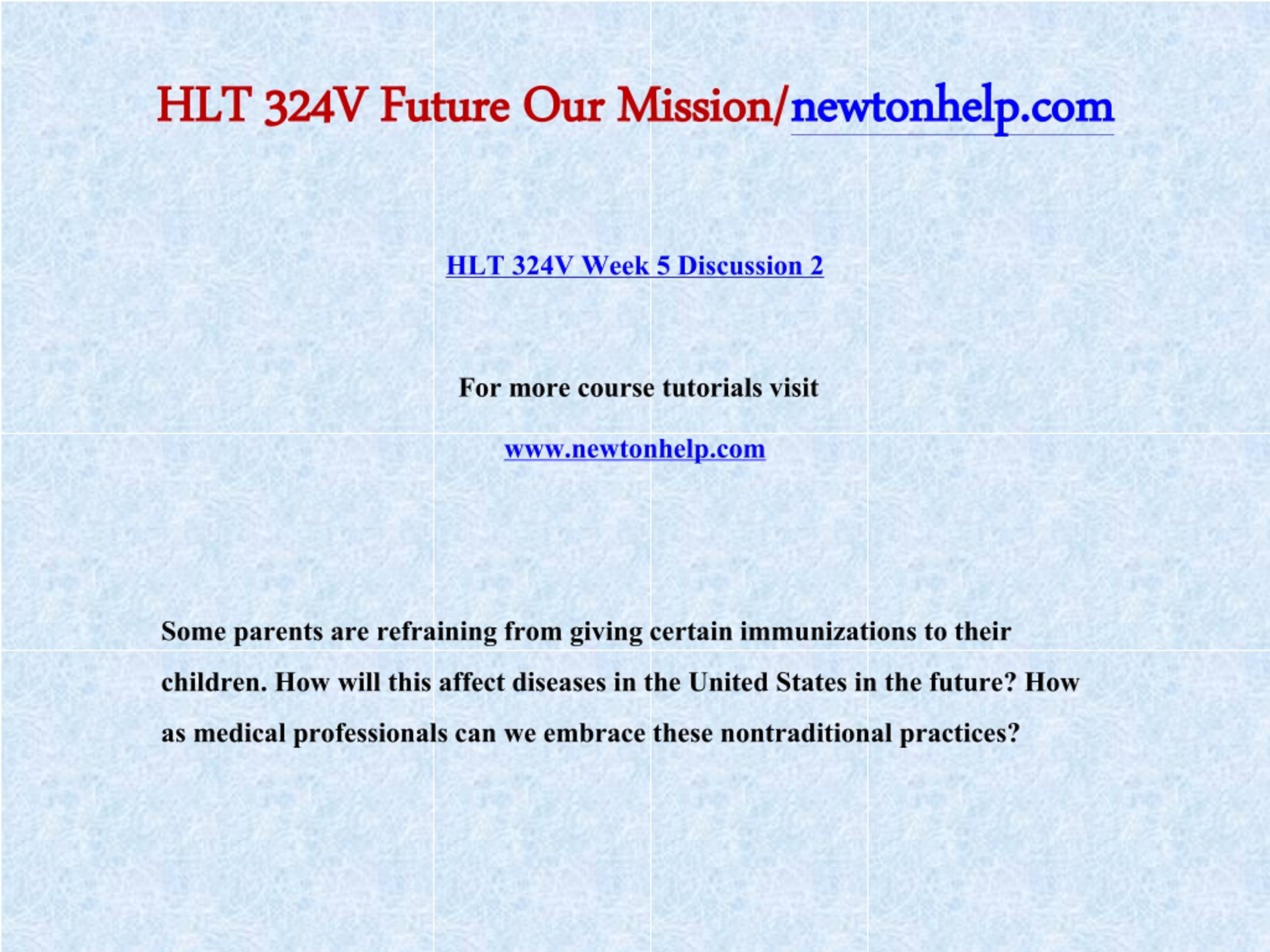 HLT 324V Future Our Mission/newtonhelp.com

HLT 324V Week 5 Discussion 2

For more course tutorials visit

www.newtonhelp.com

Some parents are refraining from giving certain immunizations to their children. How will this affect diseases in the United States in the future? How as medical professionals can we embrace these nontraditional practices?